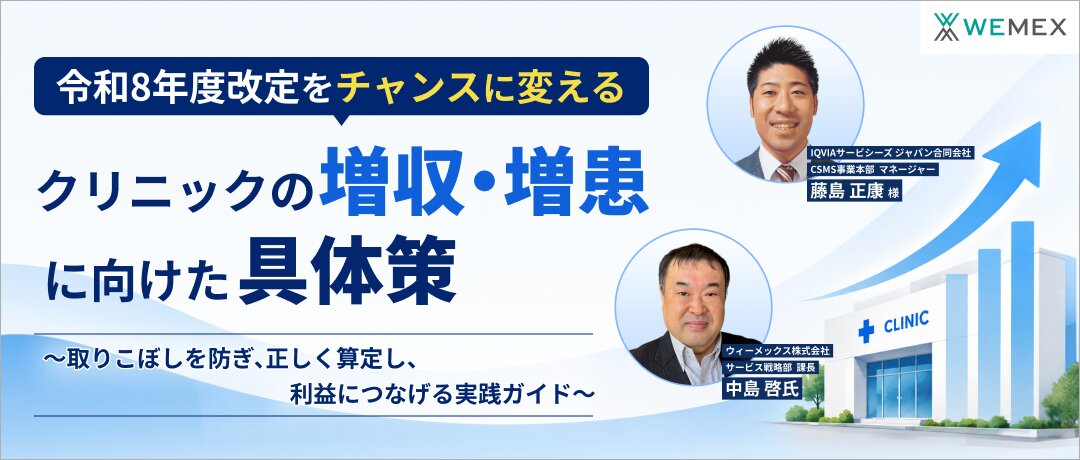 WEMEX

令和8年度改定をチャンスに変える

クリニックの増収・増患に向けた具体策

～取りこぼしを防ぎ、正しく算定し、利益につなげる実践ガイド～

IQVIAサービシーズ ジャパン合同会社
CSMS事業本部 マネージャー
藤島 正康 様

ウィーメックス株式会社
サービス戦略部 課長
中島 啓氏

CLINIC